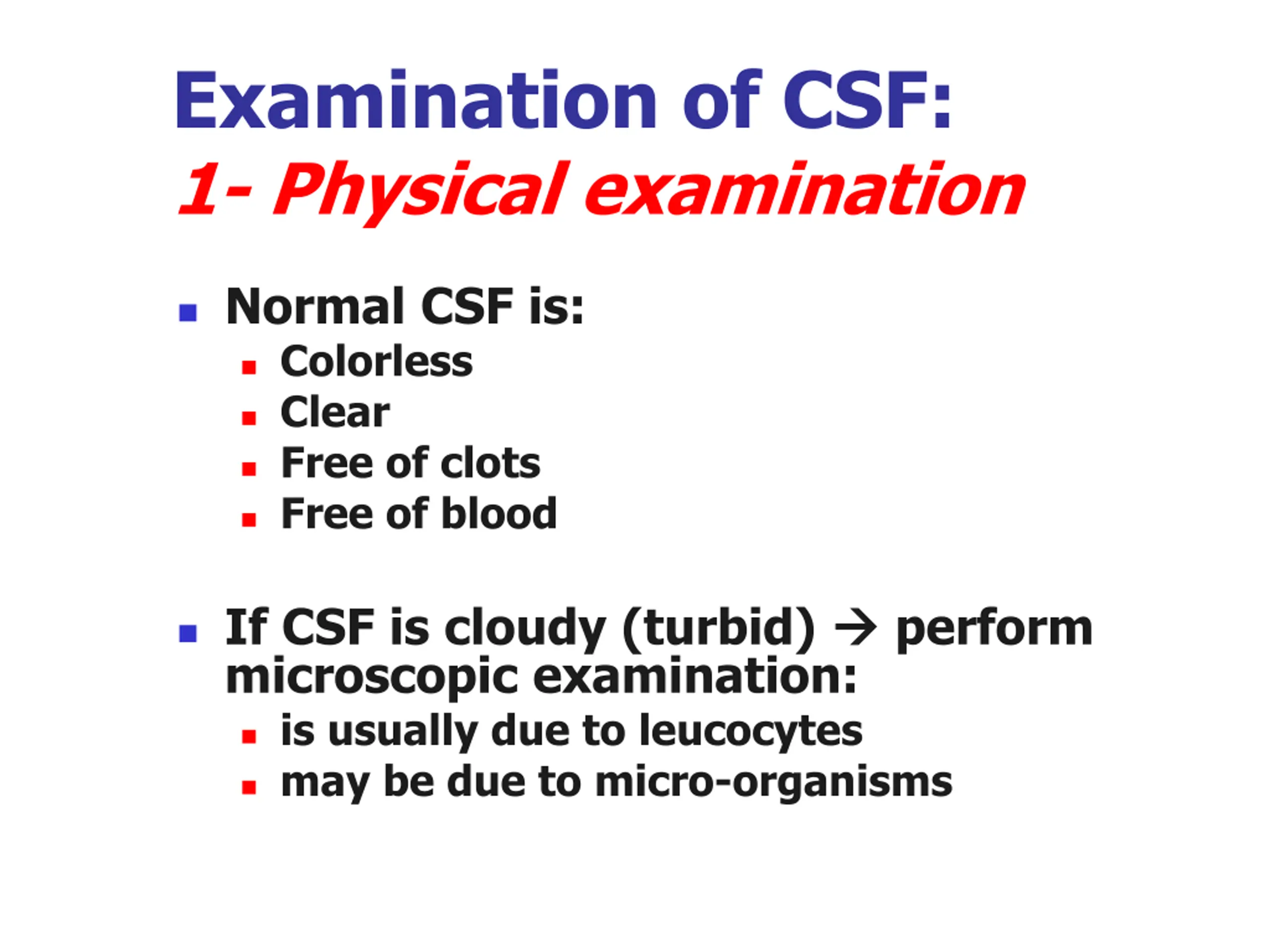 Examination of CSF:
1- Physical examination

- Normal CSF is:
  - Colorless
  - Clear
  - Free of clots
  - Free of blood

- If CSF is cloudy (turbid) → perform microscopic examination:
  - is usually due to leucocytes
  - may be due to micro-organisms